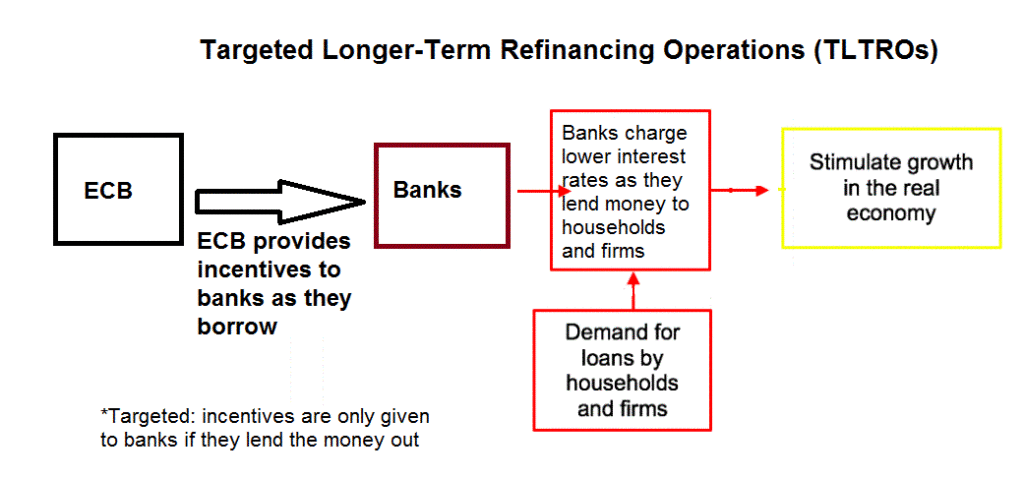 Targeted Longer-Term Refinancing Operations (TLTROs)

ECB

ECB provides incentives to banks as they borrow

Banks

Banks charge lower interest rates as they lend money to households and firms

Stimulate growth in the real economy

Demand for loans by households and firms

*Targeted: incentives are only given to banks if they lend the money out